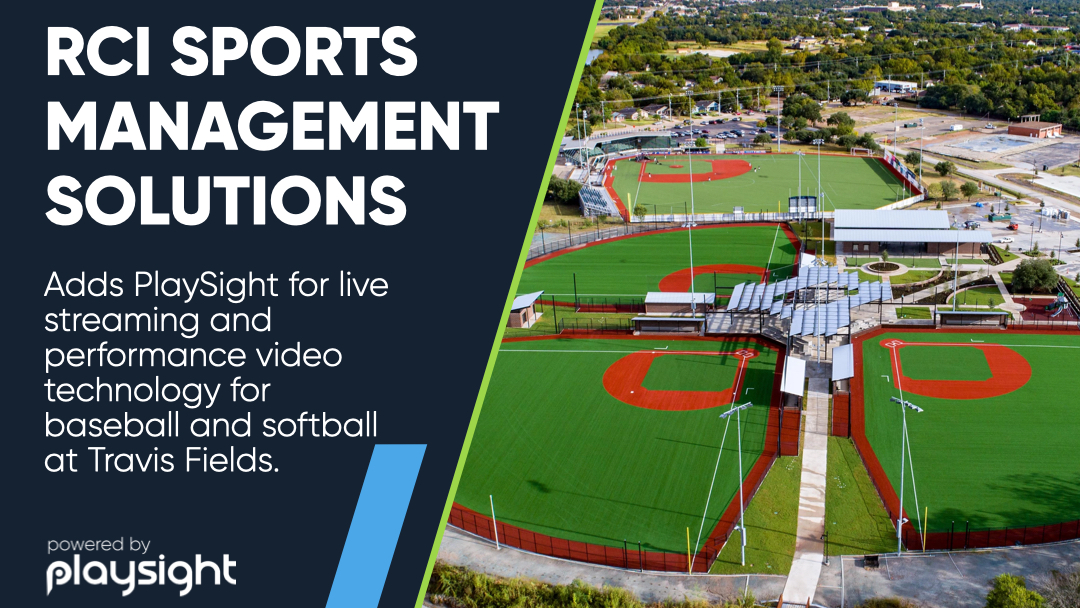 RCI SPORTS MANAGEMENT SOLUTIONS

Adds PlaySight for live streaming and performance video technology for baseball and softball at Travis Fields.

powered by
playsight